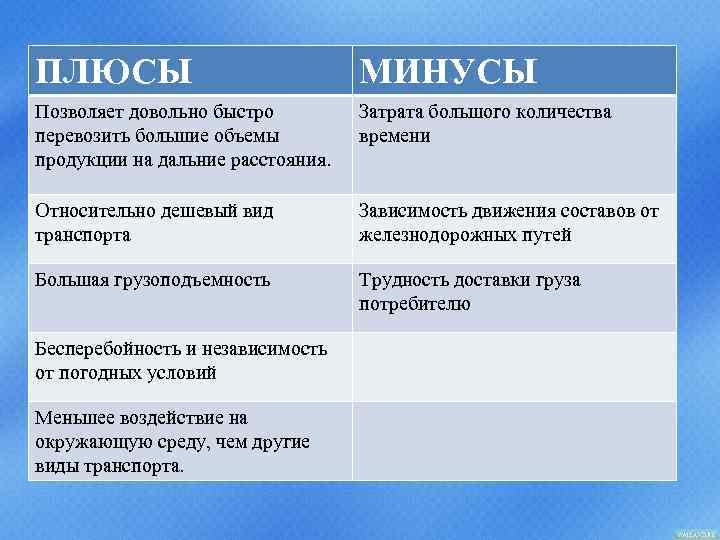 | ПЛЮСЫ | МИНУСЫ |
|---|---|
| Позволяет довольно быстро перевозить большие объемы продукции на дальние расстояния. | Затрата большого количества времени |
| Относительно дешевый вид транспорта | Зависимость движения составов от железнодорожных путей |
| Большая грузоподъемность | Трудность доставки груза потребителю |
| Бесперебойность и независимость от погодных условий | |
| Меньшее воздействие на окружающую среду, чем другие виды транспорта. | |